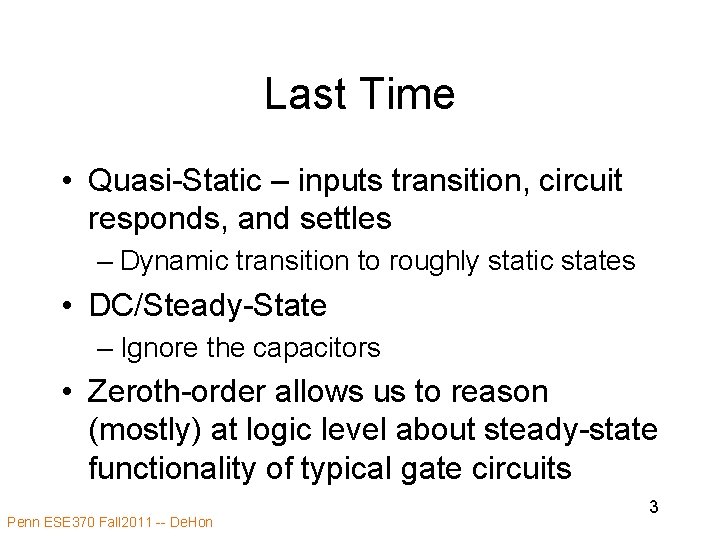 Last Time

• Quasi-Static – inputs transition, circuit responds, and settles
– Dynamic transition to roughly static states
• DC/Steady-State
– Ignore the capacitors
• Zeroth-order allows us to reason (mostly) at logic level about steady-state functionality of typical gate circuits

3

Penn ESE370 Fall2011 -- DeHon